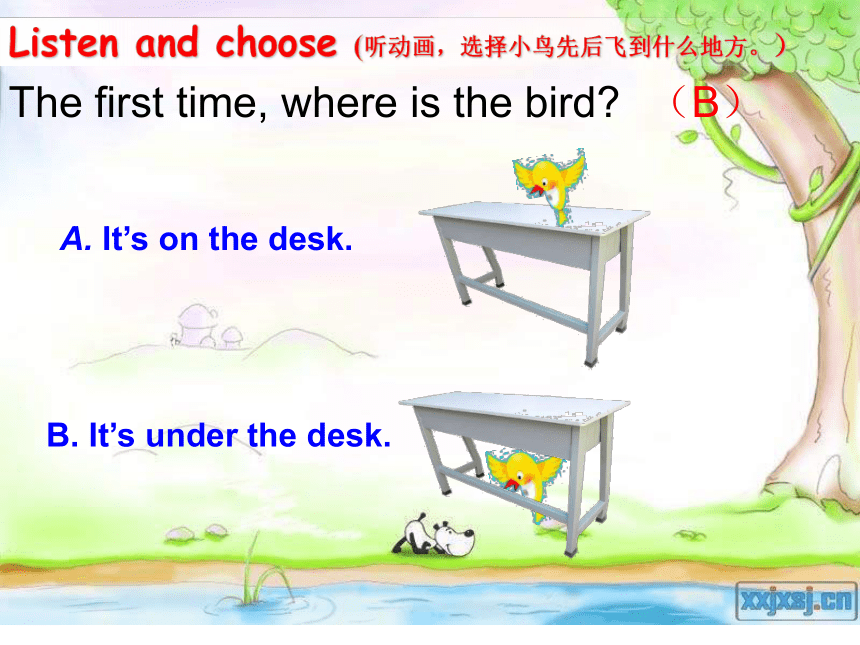 Listen and choose (听动画，选择小鸟先后飞到什么地方。)

The first time, where is the bird? （B）

A. It’s on the desk.

B. It’s under the desk.

xxjxsj.cn